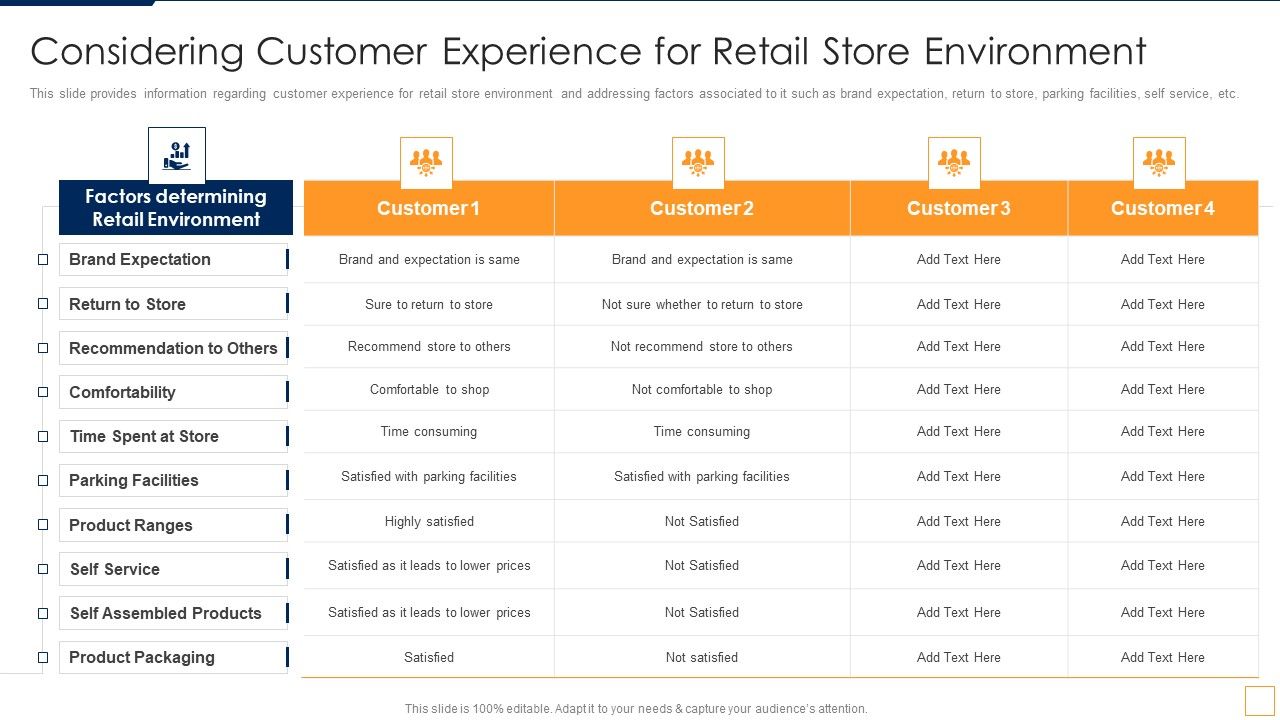 Considering Customer Experience for Retail Store Environment

This slide provides information regarding customer experience for retail store environment and addressing factors associated to it such as brand expectation, return to store, parking facilities, self service, etc.

| Factors determining Retail Environment | Customer 1 | Customer 2 | Customer 3 | Customer 4 |
|---|---|---|---|---|
| Brand Expectation | Brand and expectation is same | Brand and expectation is same | Add Text Here | Add Text Here |
| Return to Store | Sure to return to store | Not sure whether to return to store | Add Text Here | Add Text Here |
| Recommendation to Others | Recommend store to others | Not recommend store to others | Add Text Here | Add Text Here |
| Comfortability | Comfortable to shop | Not comfortable to shop | Add Text Here | Add Text Here |
| Time Spent at Store | Time consuming | Time consuming | Add Text Here | Add Text Here |
| Parking Facilities | Satisfied with parking facilities | Satisfied with parking facilities | Add Text Here | Add Text Here |
| Product Ranges | Highly satisfied | Not Satisfied | Add Text Here | Add Text Here |
| Self Service | Satisfied as it leads to lower prices | Not Satisfied | Add Text Here | Add Text Here |
| Self Assembled Products | Satisfied as it leads to lower prices | Not Satisfied | Add Text Here | Add Text Here |
| Product Packaging | Satisfied | Not satisfied | Add Text Here | Add Text Here |

This slide is 100% editable. Adapt it to your needs & capture your audience's attention.